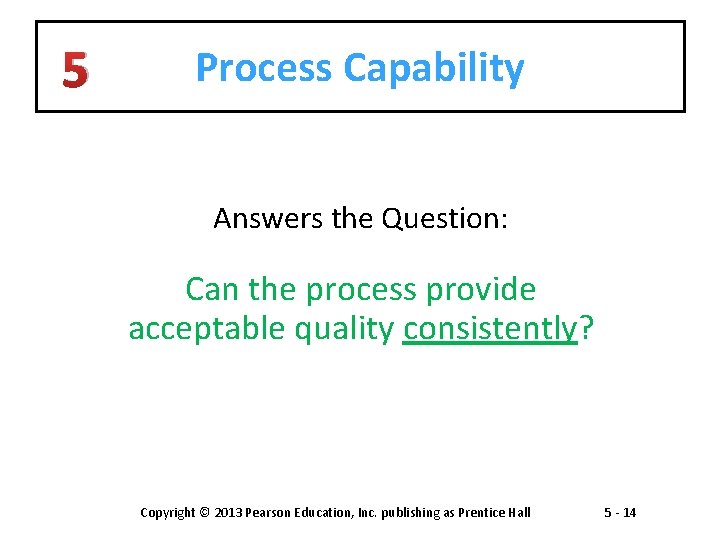 5 Process Capability

Answers the Question:

Can the process provide acceptable quality consistently?

Copyright © 2013 Pearson Education, Inc. publishing as Prentice Hall 5 - 14